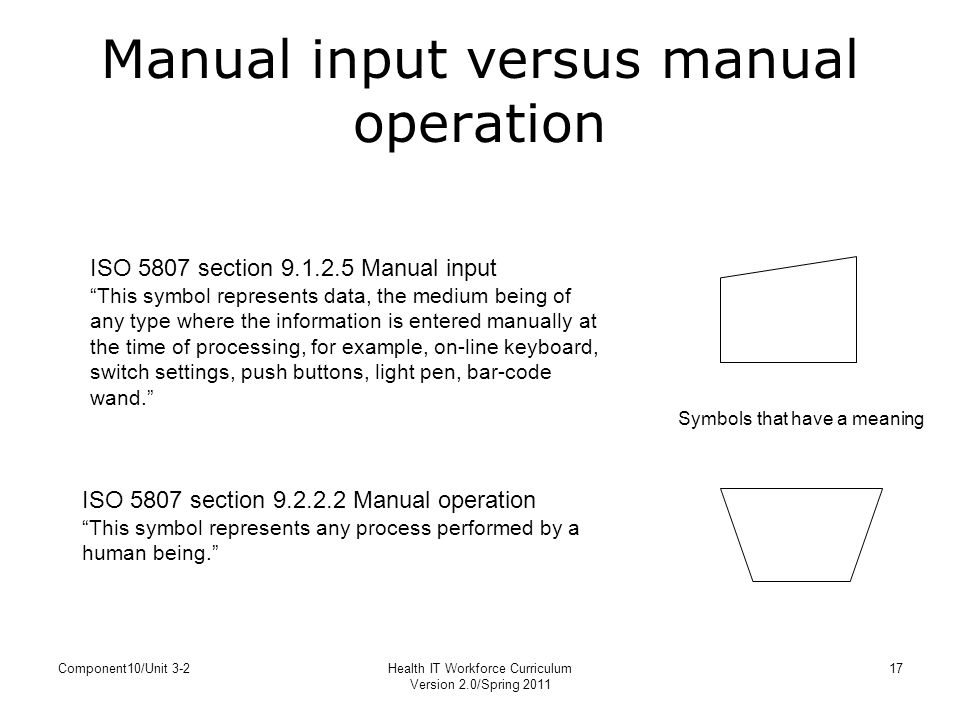 Manual input versus manual operation

ISO 5807 section 9.1.2.5 Manual input
“This symbol represents data, the medium being of any type where the information is entered manually at the time of processing, for example, on-line keyboard, switch settings, push buttons, light pen, bar-code wand.”

Symbols that have a meaning

ISO 5807 section 9.2.2.2 Manual operation
“This symbol represents any process performed by a human being.”

Component10/Unit 3-2

Health IT Workforce Curriculum Version 2.0/Spring 2011

17